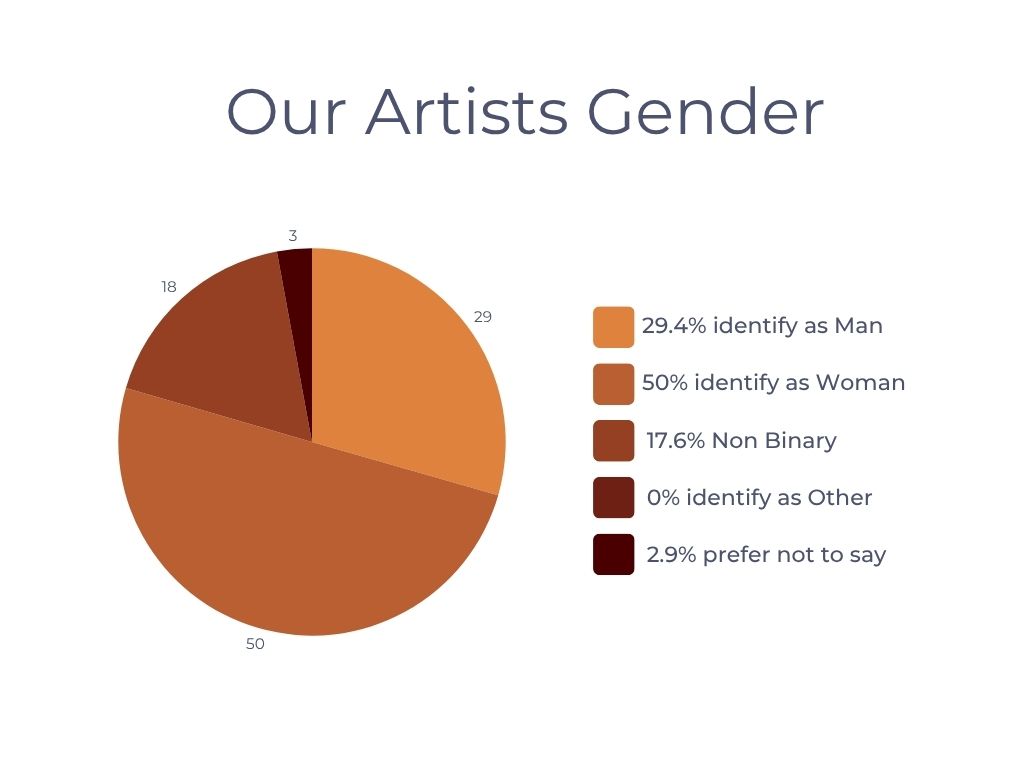 Our Artists Gender

3
18
29
50

29.4% identify as Man
50% identify as Woman
17.6% Non Binary
0% identify as Other
2.9% prefer not to say